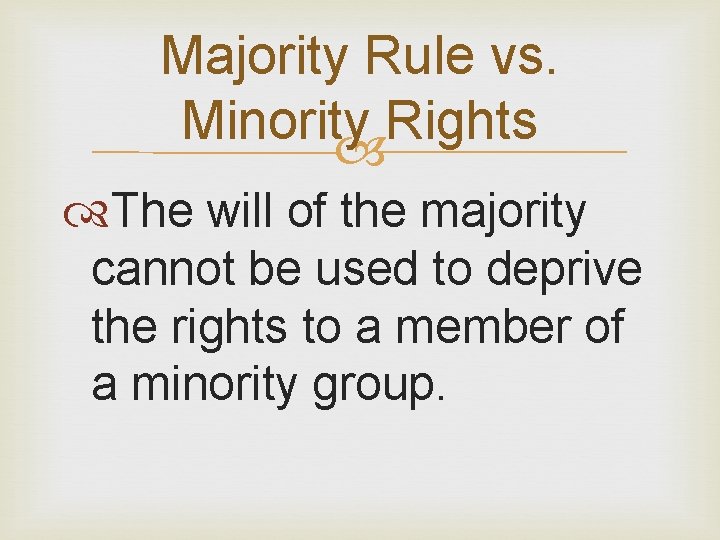 Majority Rule vs. Minority Rights

The will of the majority cannot be used to deprive the rights to a member of a minority group.